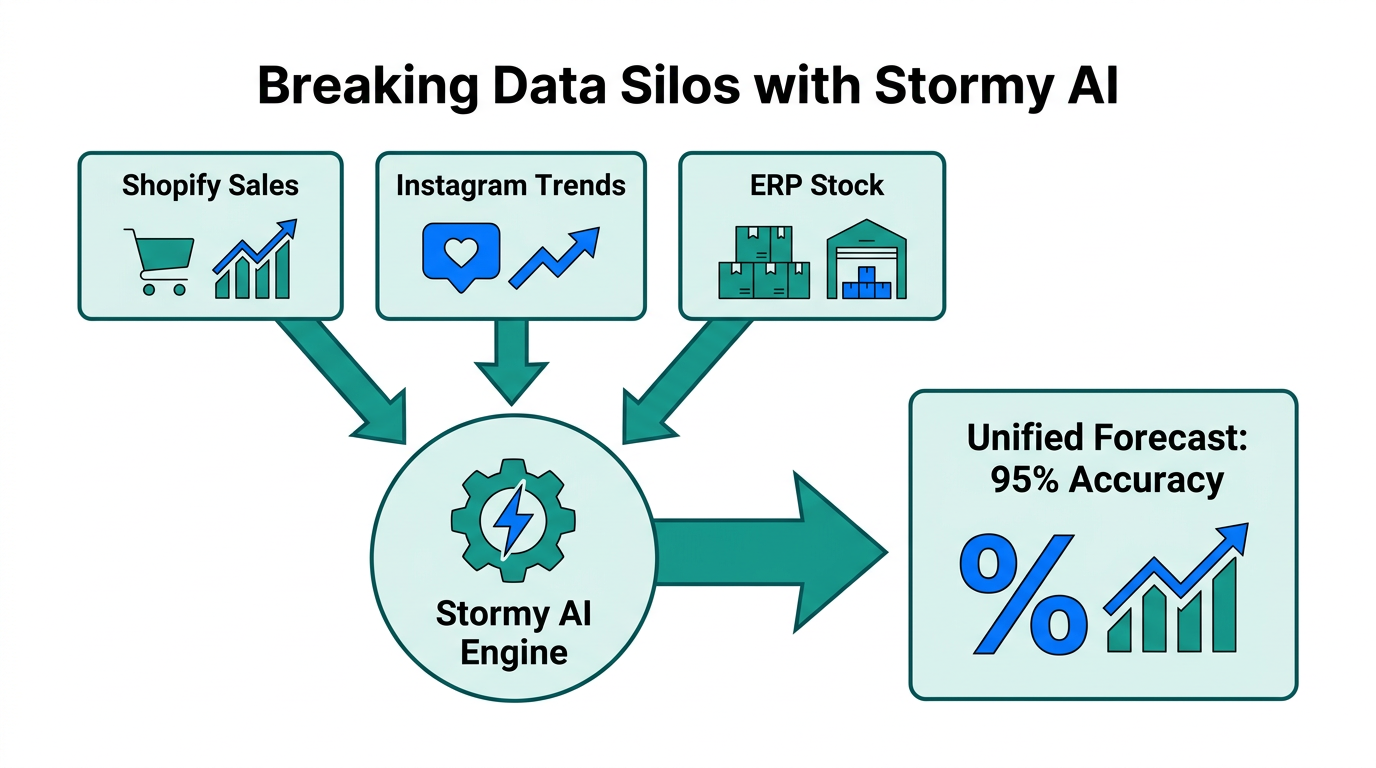 Breaking Data Silos with Stormy AI

Shopify Sales

Instagram Trends

ERP Stock

Stormy AI Engine

Unified Forecast: 95% Accuracy

%